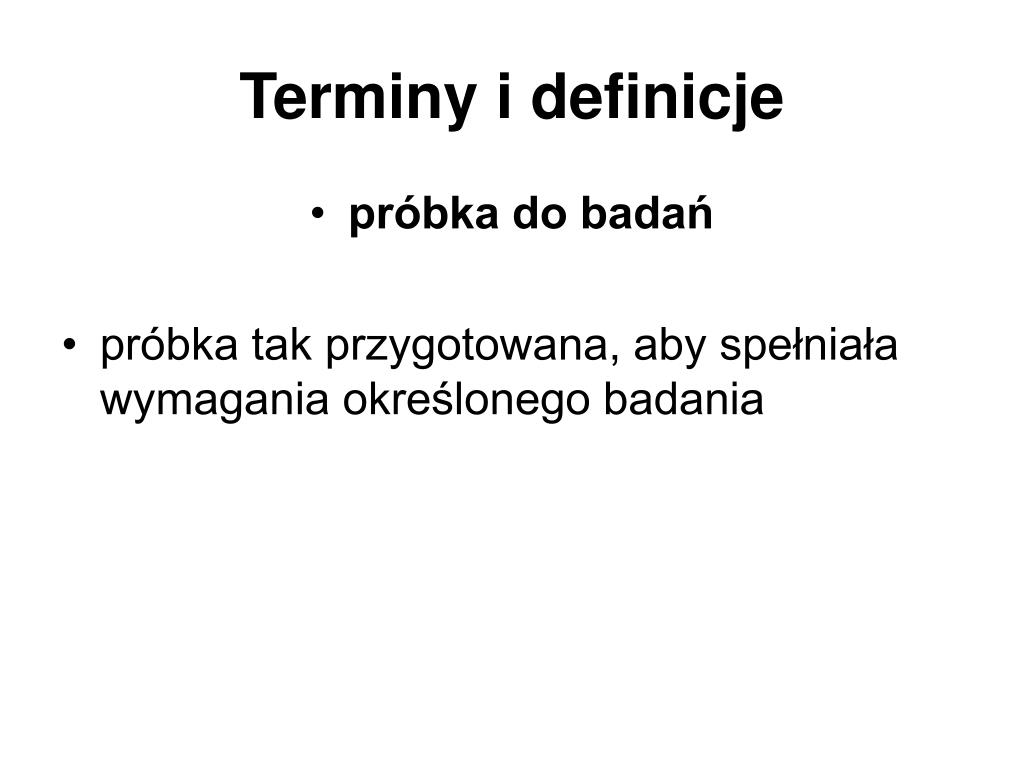 Terminy i definicje

• próbka do badań

• próbka tak przygotowana, aby spełniała wymagania określonego badania